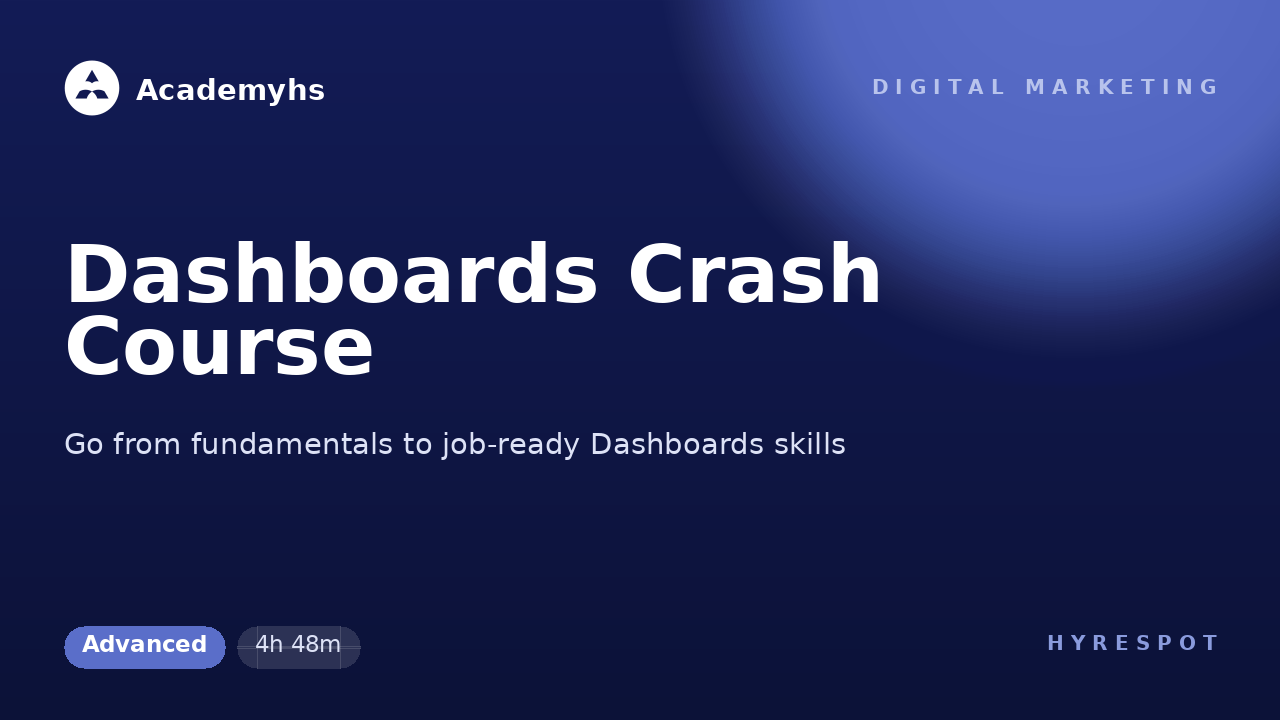 Academyhs

DIGITAL MARKETING

Dashboards Crash Course

Go from fundamentals to job-ready Dashboards skills

Advanced

4h 48m

HYRESPOT